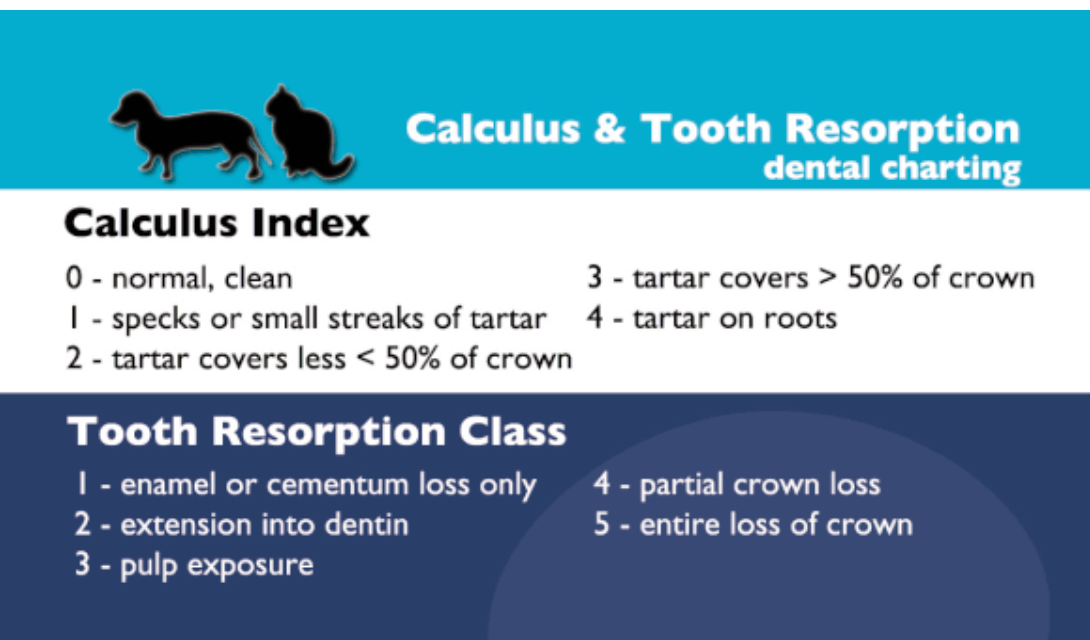 Calculus & Tooth Resorption
dental charting

Calculus Index

0 - normal, clean
1 - specks or small streaks of tartar
2 - tartar covers less < 50% of crown
3 - tartar covers > 50% of crown
4 - tartar on roots

Tooth Resorption Class

1 - enamel or cementum loss only
2 - extension into dentin
3 - pulp exposure
4 - partial crown loss
5 - entire loss of crown